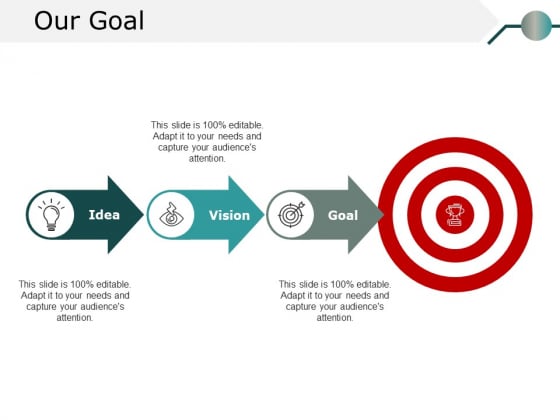 Our Goal

This slide is 100% editable. Adapt it to your needs and capture your audience's attention.

Idea

Vision

Goal

This slide is 100% editable. Adapt it to your needs and capture your audience's attention.

This slide is 100% editable. Adapt it to your needs and capture your audience's attention.